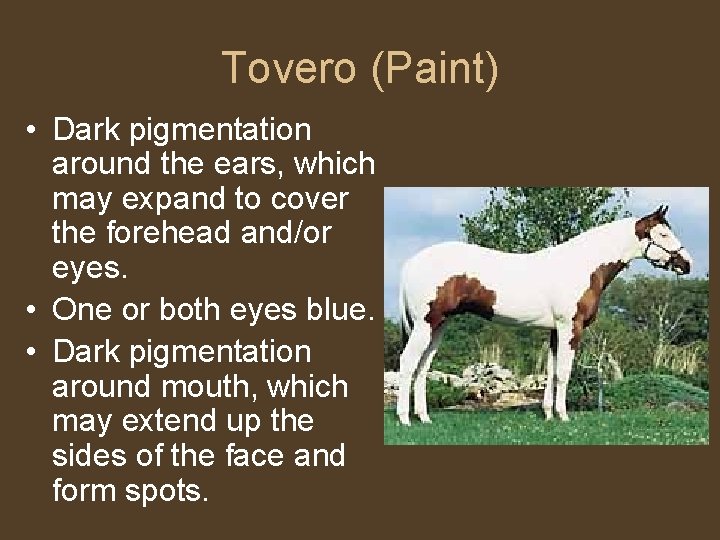 Tovero (Paint)

• Dark pigmentation around the ears, which may expand to cover the forehead and/or eyes.
• One or both eyes blue.
• Dark pigmentation around mouth, which may extend up the sides of the face and form spots.